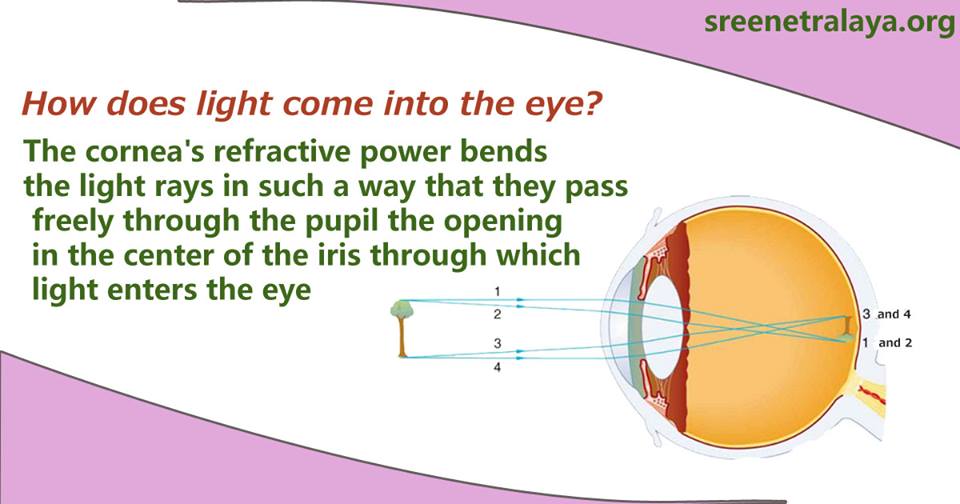 sreenetralaya.org

How does light come into the eye?

The cornea's refractive power bends the light rays in such a way that they pass freely through the pupil the opening in the center of the iris through which light enters the eye

1
2
3
4

3 and 4
1 and 2